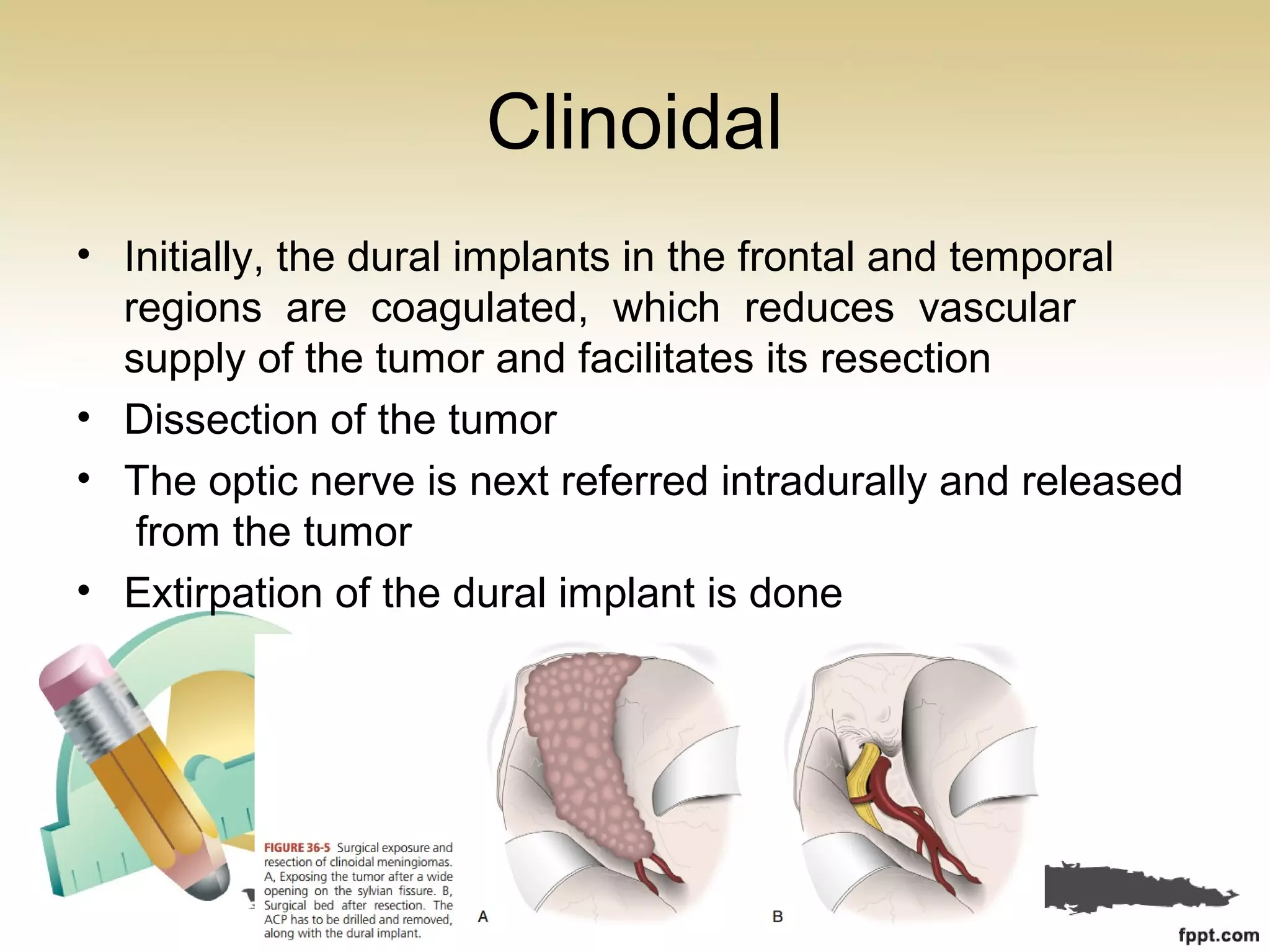 Clinoidal

• Initially, the dural implants in the frontal and temporal regions are coagulated, which reduces vascular supply of the tumor and facilitates its resection
• Dissection of the tumor
• The optic nerve is next referred intradurally and released from the tumor
• Extirpation of the dural implant is done

FIGURE 36-5 Surgical exposure and resection of clinoidal meningiomas. A, Exposing the tumor after a wide opening on the sylvian fissure. B, Surgical bed after resection. The ACP has to be drilled and removed, along with the dural implant.

A

B

fppt.com